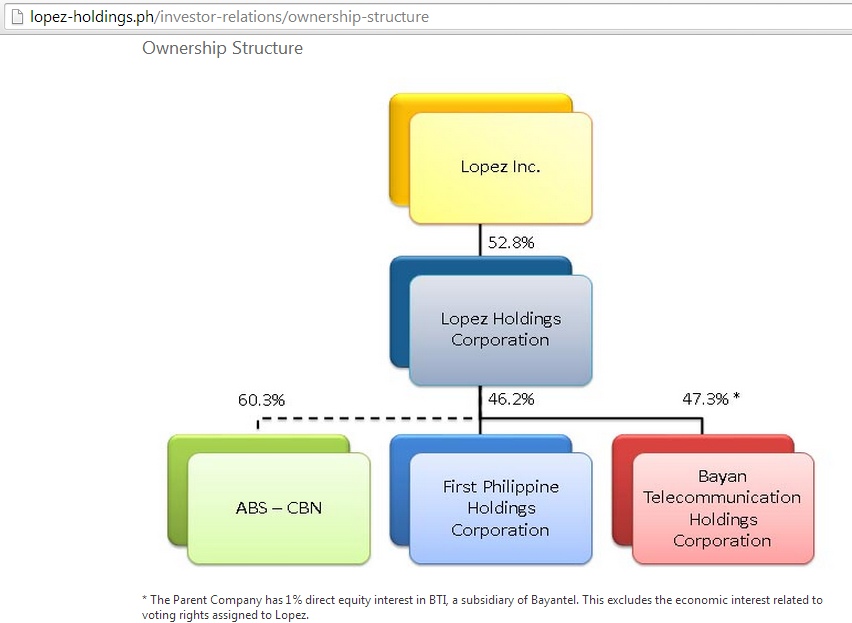 lopez-holdings.ph/investor-relations/ownership-structure

Ownership Structure

Lopez Inc.

52.8%

Lopez Holdings Corporation

60.3%

46.2%

47.3% *

ABS – CBN

First Philippine Holdings Corporation

Bayan Telecommunication Holdings Corporation

* The Parent Company has 1% direct equity interest in BTI, a subsidiary of Bayantel. This excludes the economic interest related to voting rights assigned to Lopez.